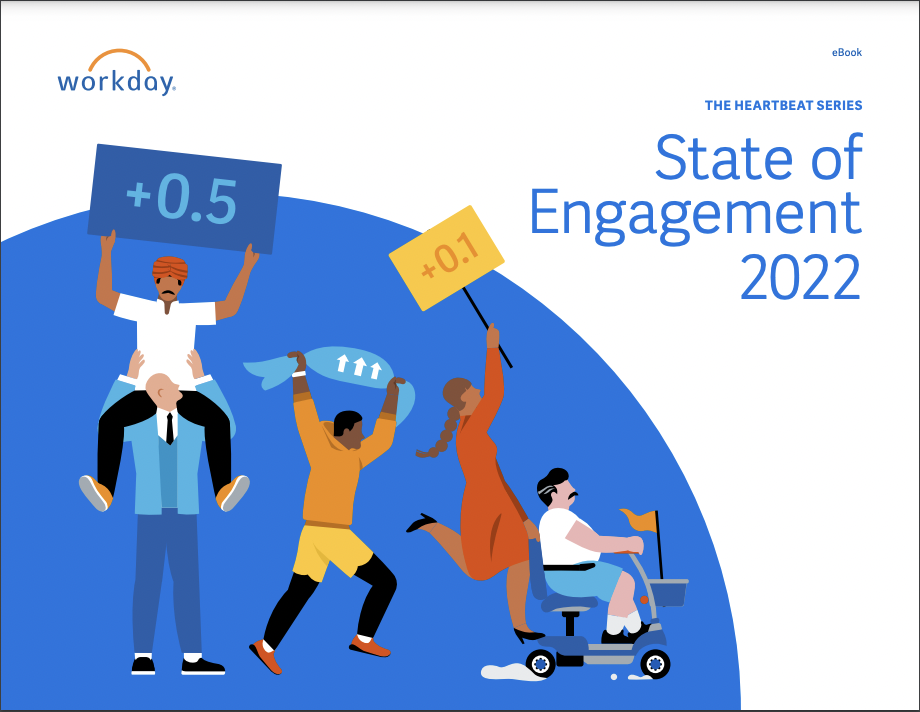 workday.

eBook

THE HEARTBEAT SERIES

State of Engagement 2022

+0.5

+0.1